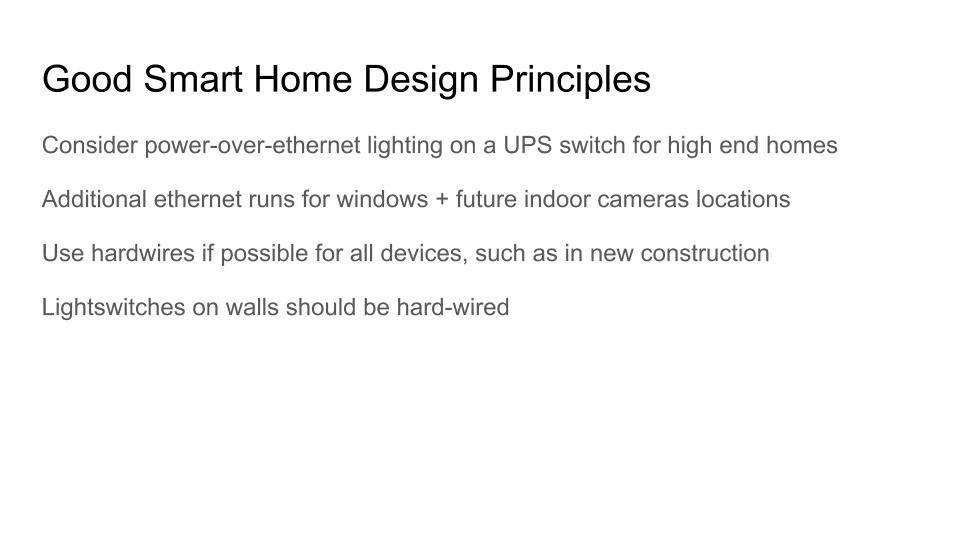 Good Smart Home Design Principles

Consider power-over-ethernet lighting on a UPS switch for high end homes

Additional ethernet runs for windows + future indoor cameras locations

Use hardwires if possible for all devices, such as in new construction

Lightswitches on walls should be hard-wired